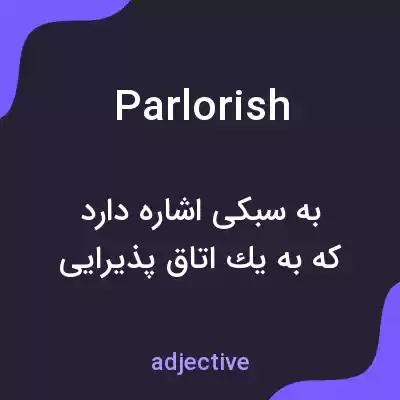 Parlorish

به سبکی اشاره دارد
که به یك اتاق پذیرایی

adjective